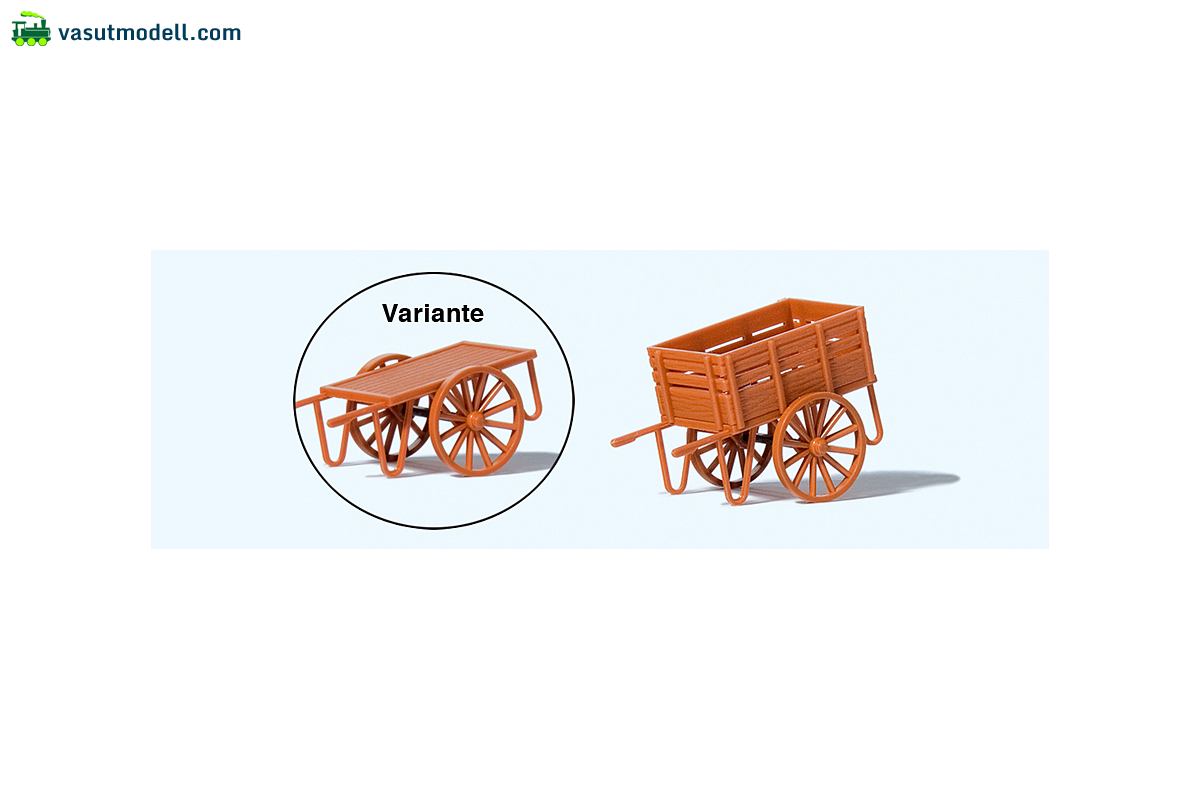 vasutmodell.com

Variante